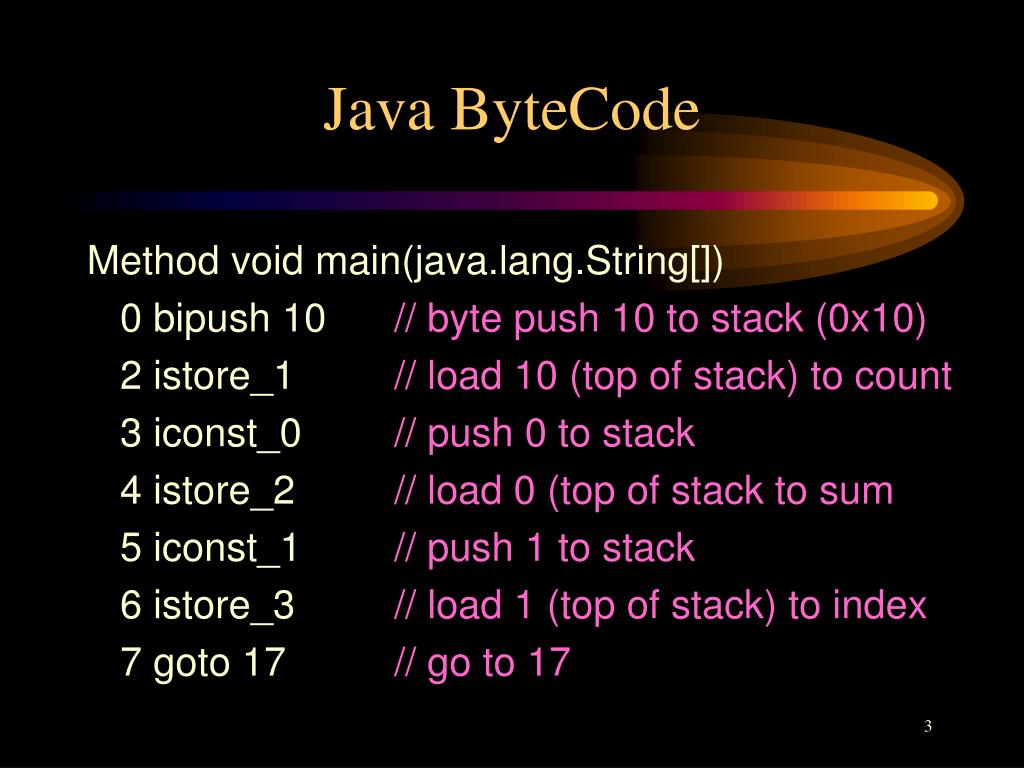 Java ByteCode

Method void main(java.lang.String[])
0 bipush 10 // byte push 10 to stack (0x10)
2 istore_1 // load 10 (top of stack) to count
3 iconst_0 // push 0 to stack
4 istore_2 // load 0 (top of stack to sum
5 iconst_1 // push 1 to stack
6 istore_3 // load 1 (top of stack) to index
7 goto 17 // go to 17

3